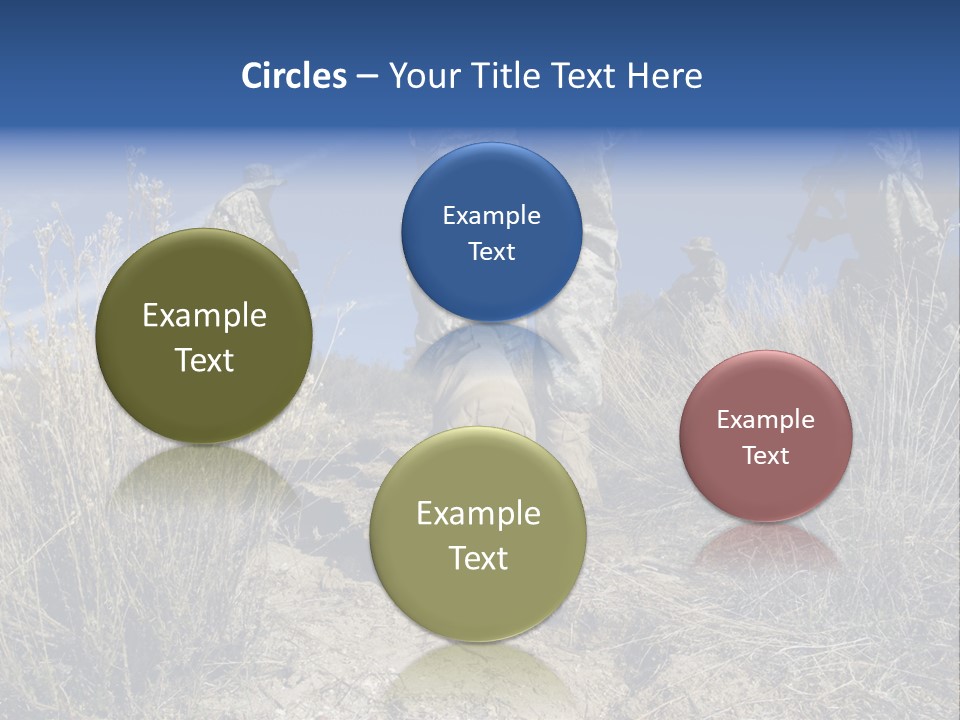 Circles – Your Title Text Here

Example Text

Example Text

Example Text

Example Text